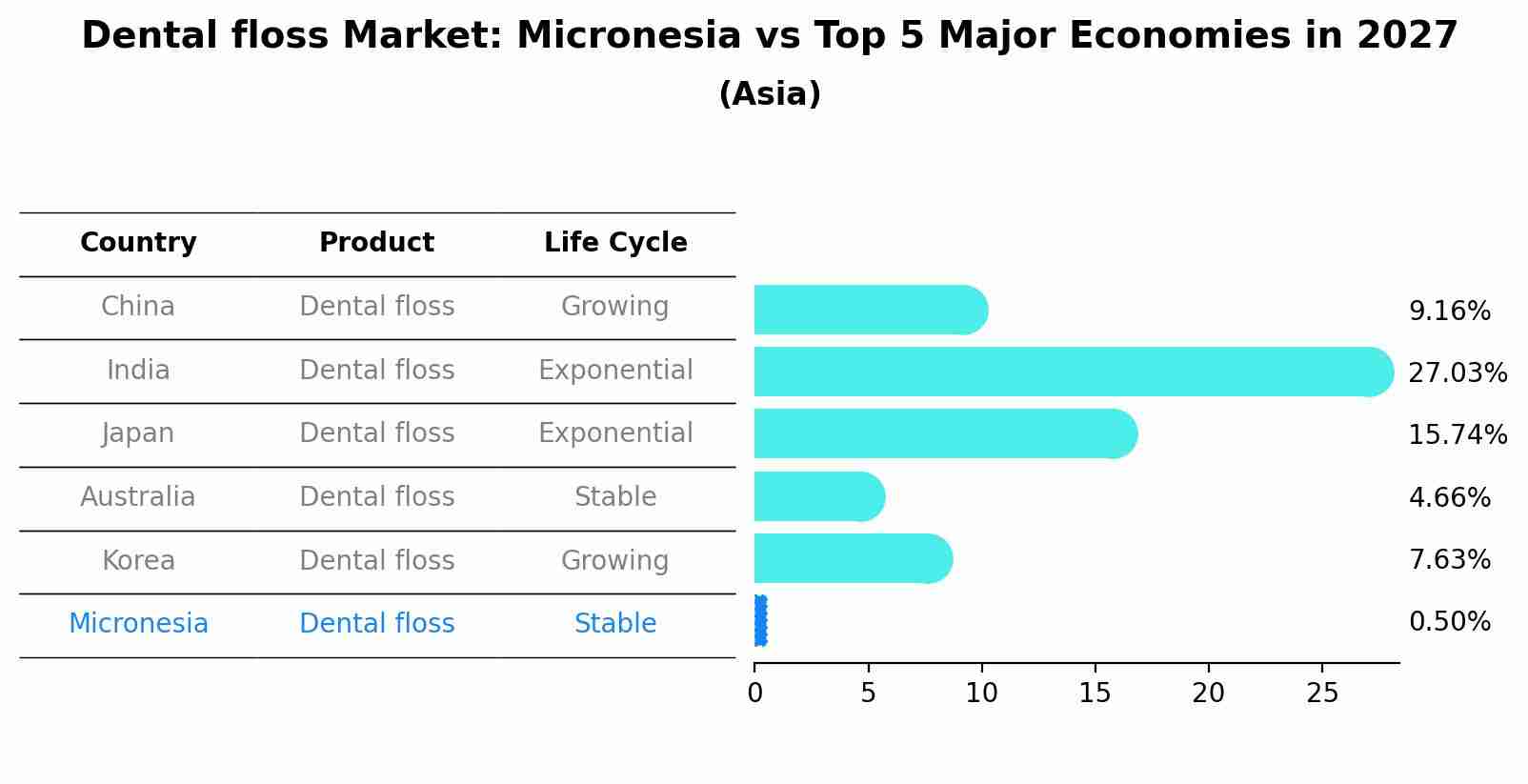 Dental floss Market: Micronesia vs Top 5 Major Economies in 2027
(Asia)

| Country | Product | Life Cycle |
|---|---|---|
| China | Dental floss | Growing |
| India | Dental floss | Exponential |
| Japan | Dental floss | Exponential |
| Australia | Dental floss | Stable |
| Korea | Dental floss | Growing |
| Micronesia | Dental floss | Stable |

9.16%
27.03%
15.74%
4.66%
7.63%
0.50%

0 5 10 15 20 25